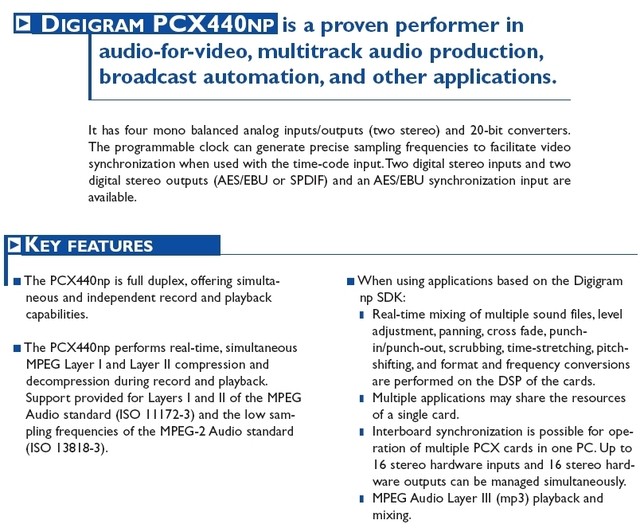 DIGIGRAM PCX440NP is a proven performer in audio-for-video, multitrack audio production, broadcast automation, and other applications.

It has four mono balanced analog inputs/outputs (two stereo) and 20-bit converters. The programmable clock can generate precise sampling frequencies to facilitate video synchronization when used with the time-code input. Two digital stereo inputs and two digital stereo outputs (AES/EBU or SPDIF) and an AES/EBU synchronization input are available.

KEY FEATURES

The PCX440np is full duplex, offering simultaneous and independent record and playback capabilities.

The PCX440np performs real-time, simultaneous MPEG Layer I and Layer II compression and decompression during record and playback. Support provided for Layers I and II of the MPEG Audio standard (ISO 11172-3) and the low sampling frequencies of the MPEG-2 Audio standard (ISO 13818-3).

When using applications based on the Digigram np SDK:

Real-time mixing of multiple sound files, level adjustment, panning, cross fade, punch-in/punch-out, scrubbing, time-stretching, pitch-shifting, and format and frequency conversions are performed on the DSP of the cards.

Multiple applications may share the resources of a single card.

Interboard synchronization is possible for operation of multiple PCX cards in one PC. Up to 16 stereo hardware inputs and 16 stereo hardware outputs can be managed simultaneously.

MPEG Audio Layer III (mp3) playback and mixing.